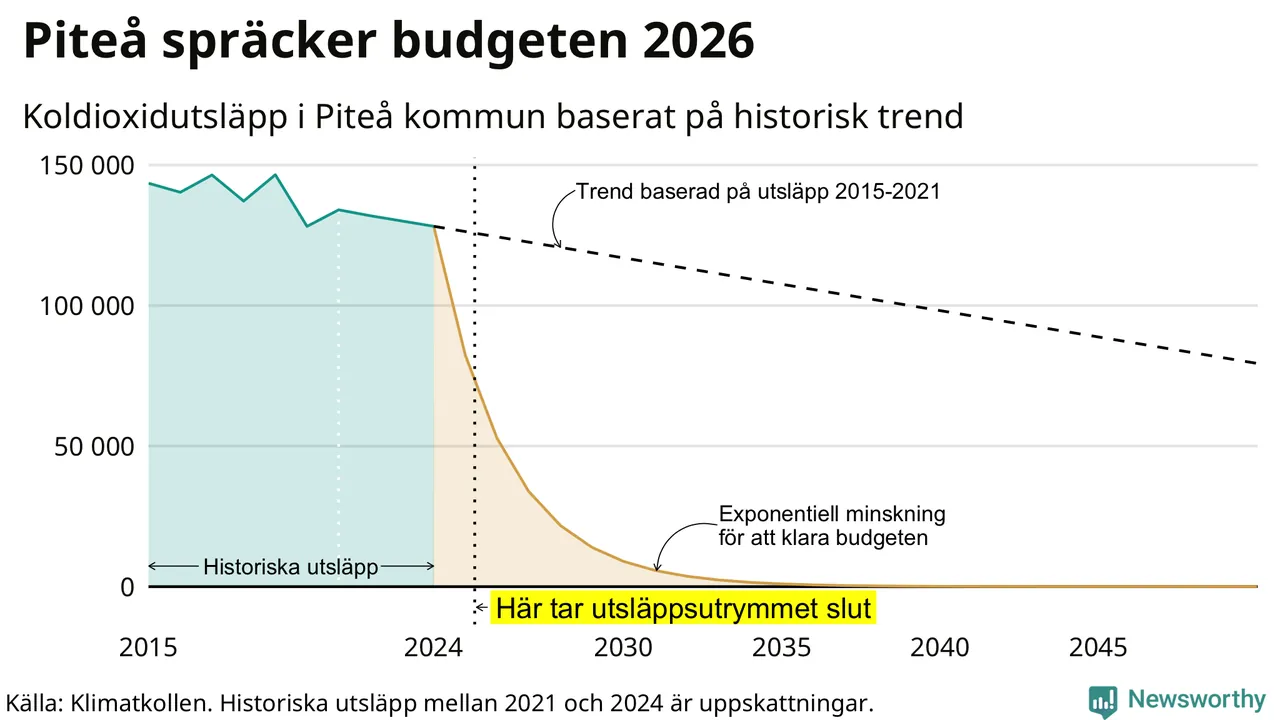 Piteå spräcker budgeten 2026

Koldioxidutsläpp i Piteå kommun baserat på historisk trend

150 000

100 000

50 000

0

Trend baserad på utsläpp 2015-2021

Exponentiell minskning för att klara budgeten

Historiska utsläpp

Här tar utsläppsutrymmet slut

2015

2024

2030

2035

2040

2045

Källa: Klimatkollen. Historiska utsläpp mellan 2021 och 2024 är uppskattningar.

Newsworthy